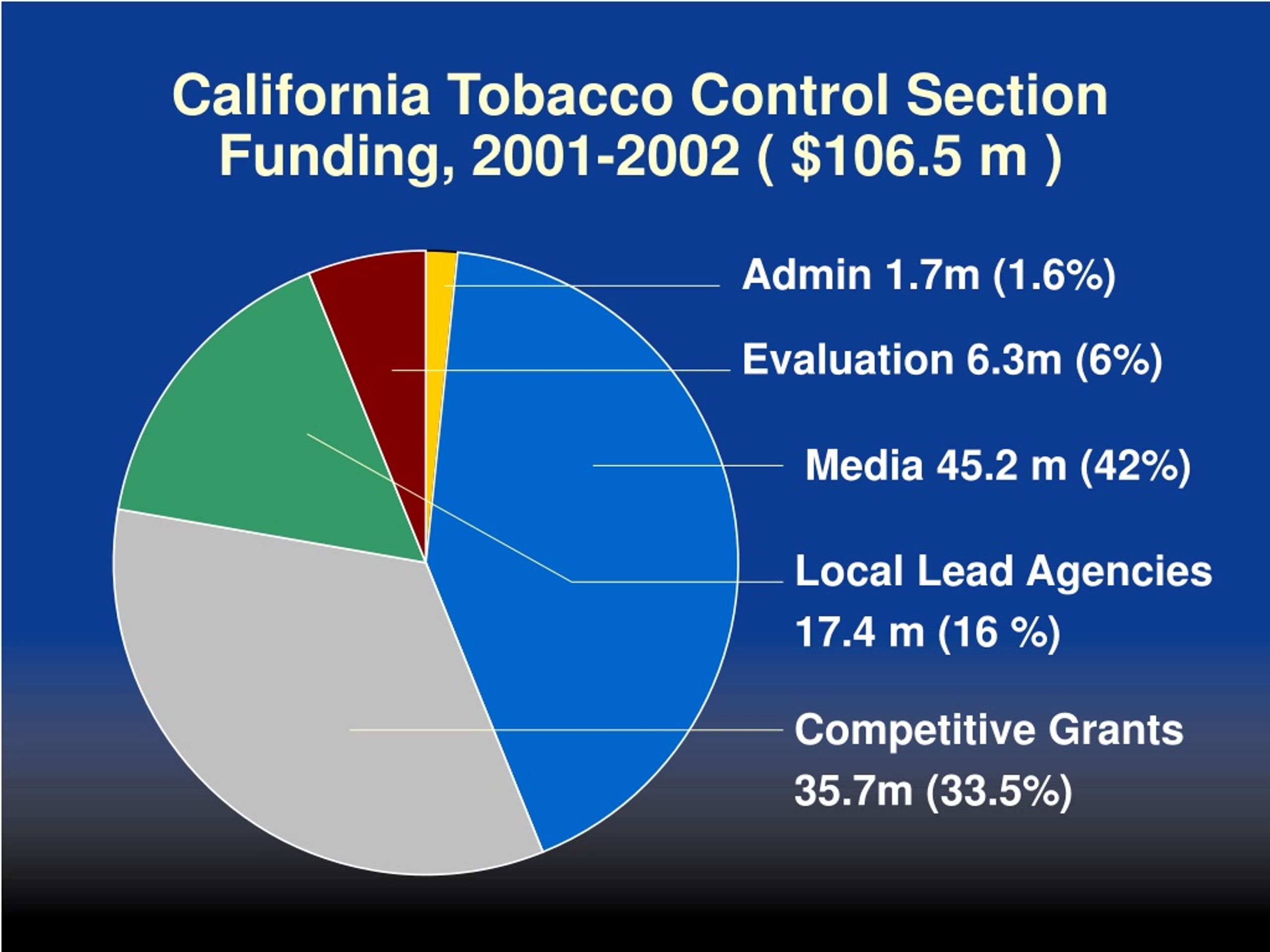 California Tobacco Control Section Funding, 2001-2002 ( \$106.5 m )

Admin 1.7m (1.6%)

Evaluation 6.3m (6%)

Media 45.2 m (42%)

Local Lead Agencies 17.4 m (16 %)

Competitive Grants 35.7m (33.5%)